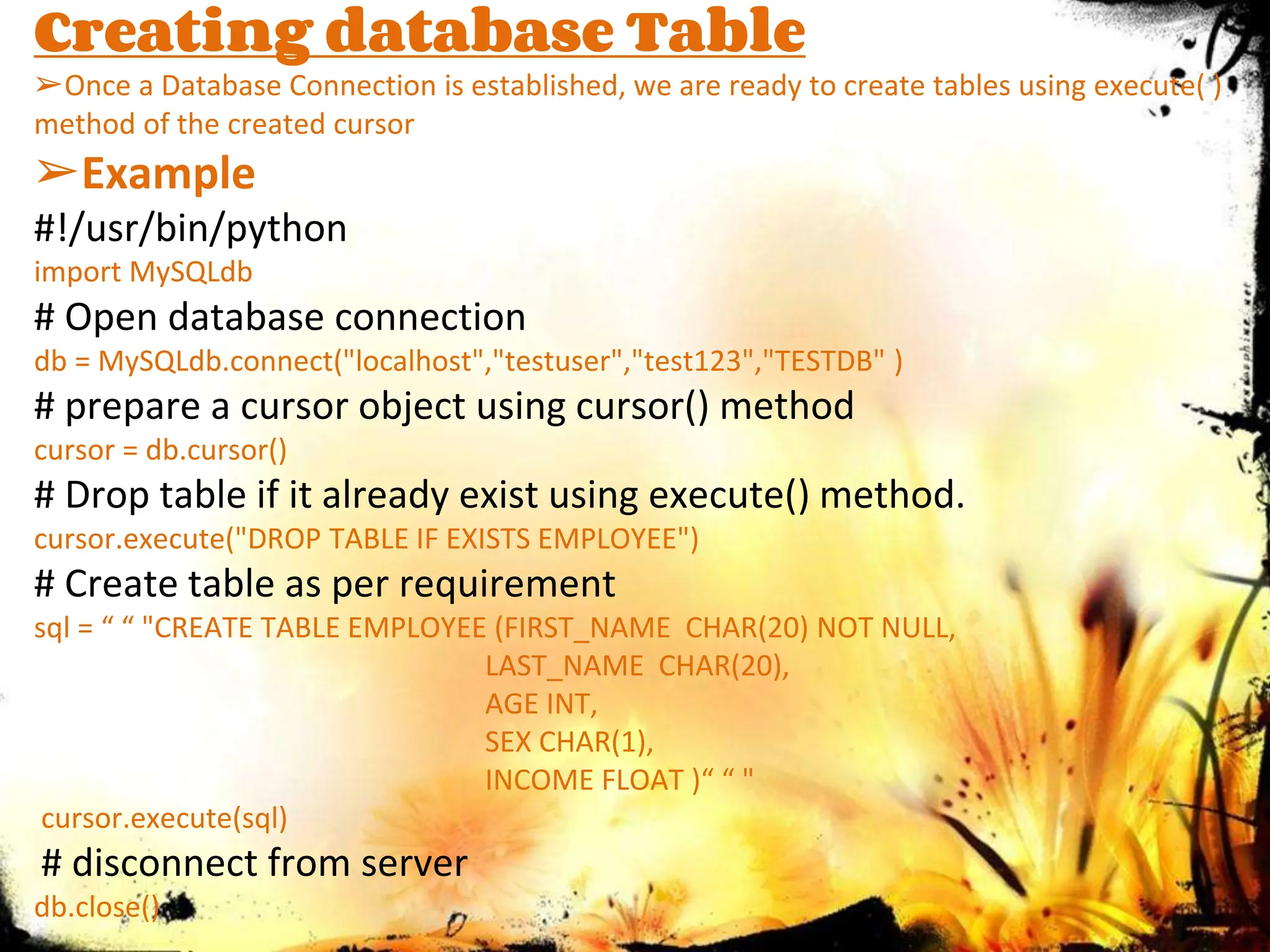 Creating database Table

➢Once a Database Connection is established, we are ready to create tables using execute( ) method of the created cursor

➢Example

#!/usr/bin/python

import MySQLdb

# Open database connection

db = MySQLdb.connect("localhost","testuser","test123","TESTDB" )

# prepare a cursor object using cursor() method

cursor = db.cursor()

# Drop table if it already exist using execute() method.

cursor.execute("DROP TABLE IF EXISTS EMPLOYEE")

# Create table as per requirement

sql = “ “ "CREATE TABLE EMPLOYEE (FIRST_NAME CHAR(20) NOT NULL,
LAST_NAME CHAR(20),
AGE INT,
SEX CHAR(1),
INCOME FLOAT )“ “ "

cursor.execute(sql)

# disconnect from server

db.close()